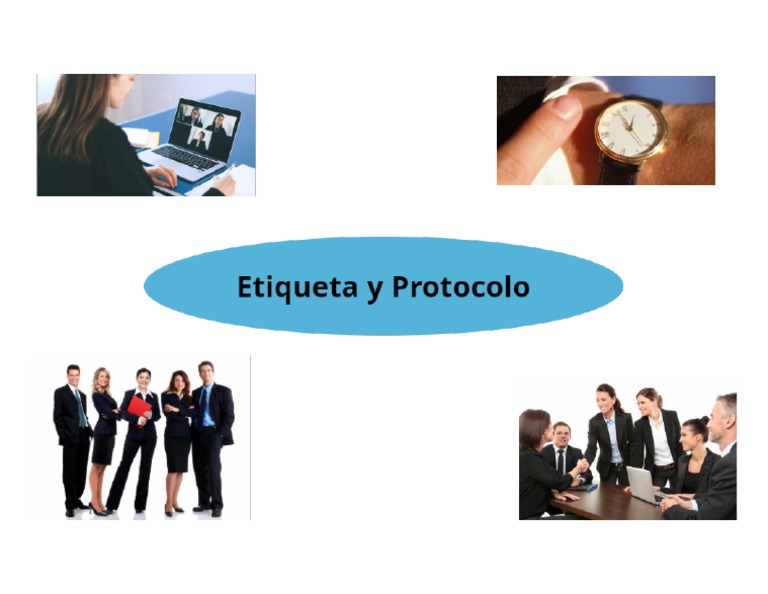 Etiqueta y Protocolo